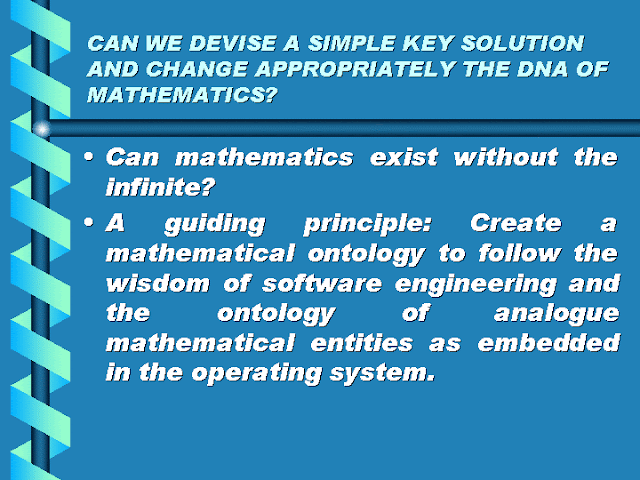 CAN WE DEVISE A SIMPLE KEY SOLUTION AND CHANGE APPROPRIATELY THE DNA OF MATHEMATICS?

• Can mathematics exist without the infinite?

• A guiding principle: Create a mathematical ontology to follow the wisdom of software engineering and the ontology of analogue mathematical entities as embedded in the operating system.